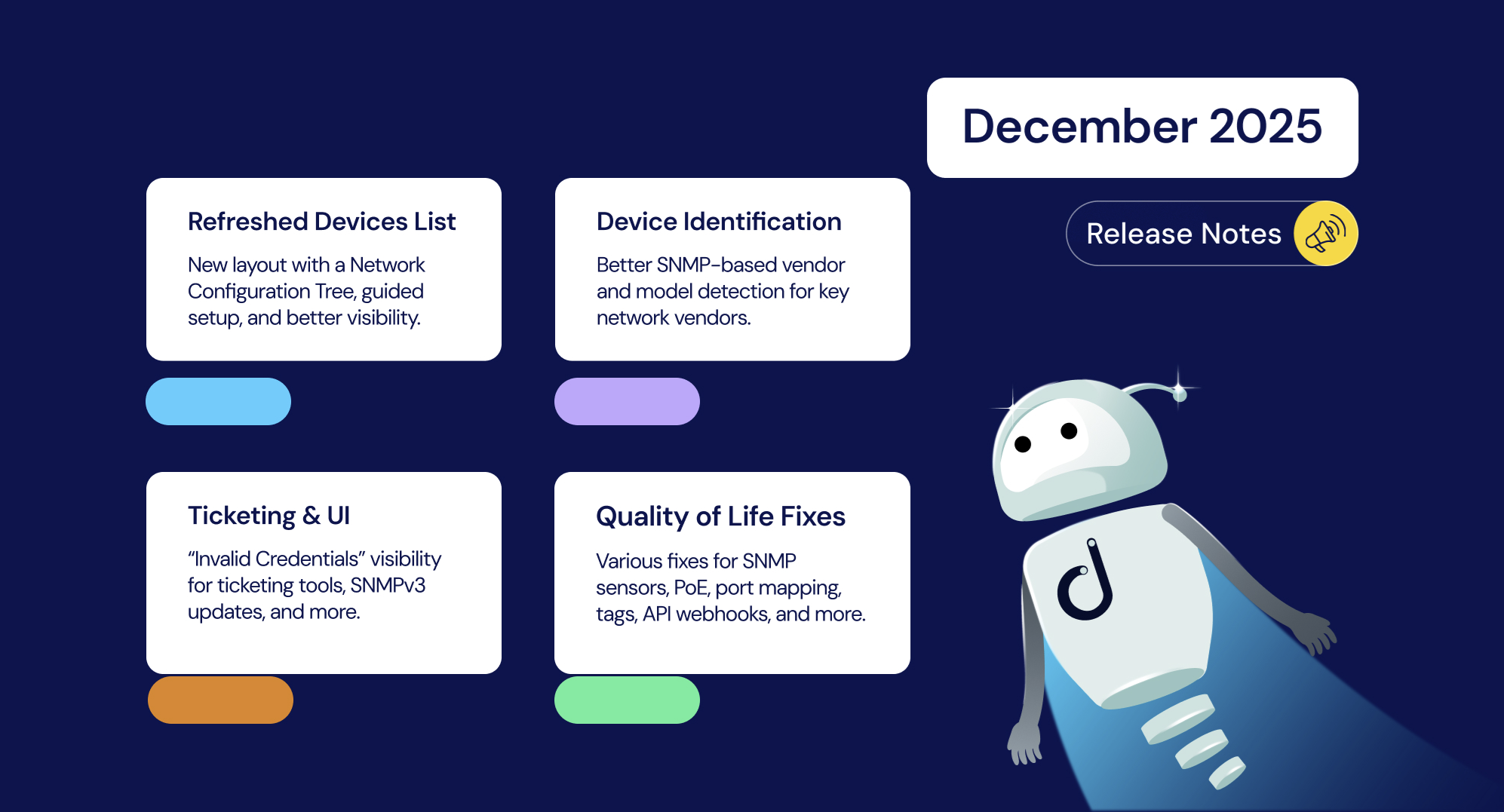 December 2025

Release Notes

Refreshed Devices List

New layout with a Network Configuration Tree, guided setup, and better visibility.

Device Identification

Better SNMP-based vendor and model detection for key network vendors.

Ticketing & UI

“Invalid Credentials” visibility for ticketing tools, SNMPv3 updates, and more.

Quality of Life Fixes

Various fixes for SNMP sensors, PoE, port mapping, tags, API webhooks, and more.